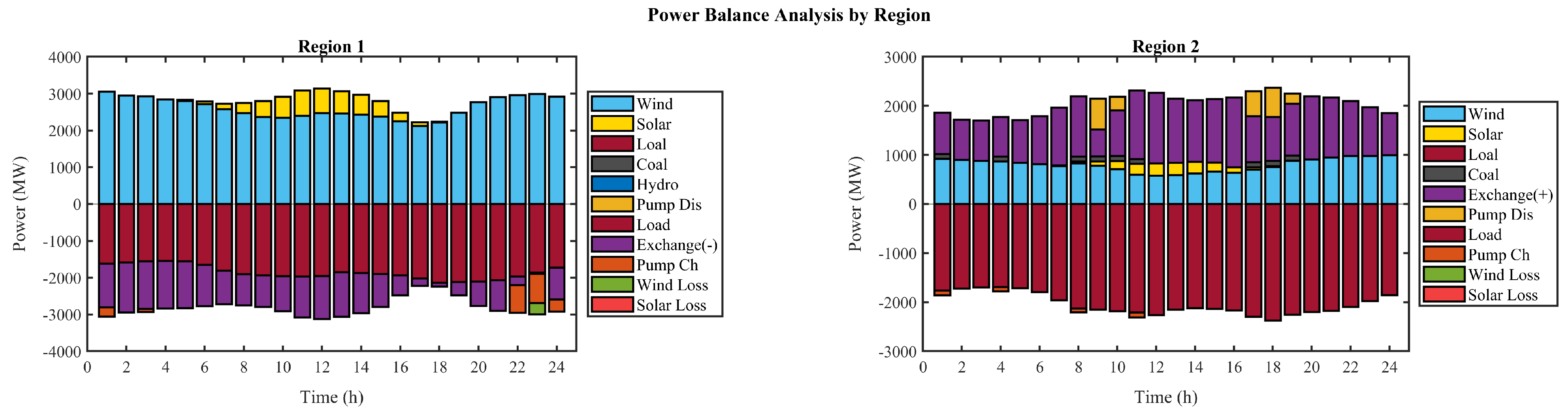 Power Balance Analysis by Region

Region 1

Power (MW)

4000
3000
2000
1000
0
-1000
-2000
-3000
-4000

0 2 4 6 8 10 12 14 16 18 20 22 24

Time (h)

Wind
Solar
Loal
Coal
Hydro
Pump Dis
Load
Exchange(-)
Pump Ch
Wind Loss
Solar Loss

Region 2

Power (MW)

3000
2000
1000
0
-1000
-2000
-3000

0 2 4 6 8 10 12 14 16 18 20 22 24

Time (h)

Wind
Solar
Loal
Coal
Exchange(+)
Pump Dis
Load
Pump Ch
Wind Loss
Solar Loss